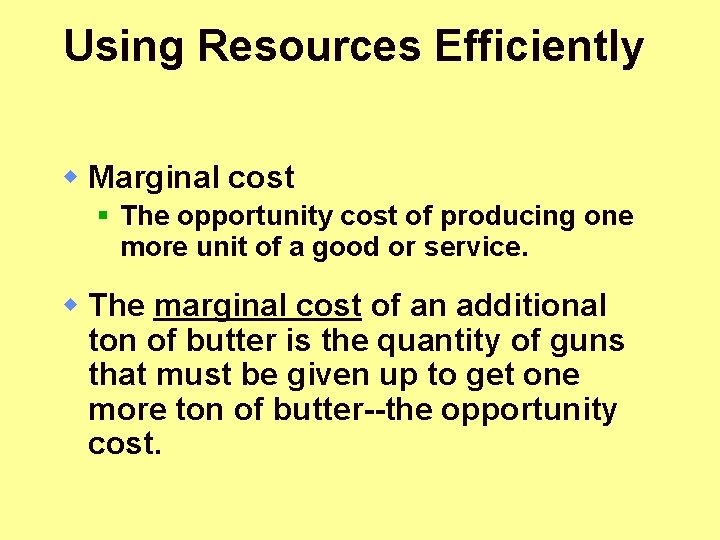 Using Resources Efficiently

Marginal cost

The opportunity cost of producing one more unit of a good or service.

The marginal cost of an additional ton of butter is the quantity of guns that must be given up to get one more ton of butter--the opportunity cost.